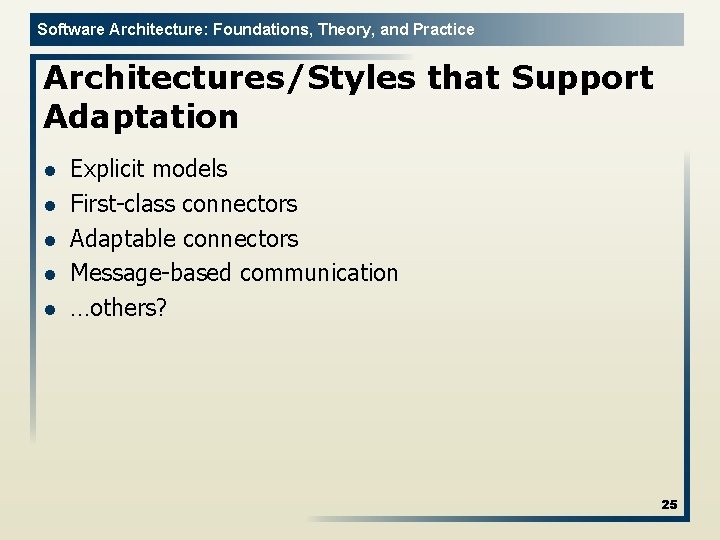 Software Architecture: Foundations, Theory, and Practice

Architectures/Styles that Support Adaptation

- Explicit models
- First-class connectors
- Adaptable connectors
- Message-based communication
- …others?

25